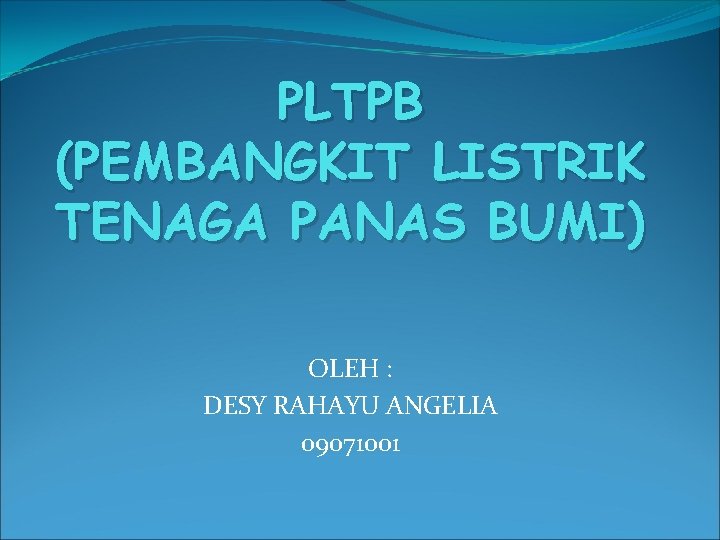 PLTPB
(PEMBANGKIT LISTRIK TENAGA PANAS BUMI)

OLEH :
DESY RAHAYU ANGELIA
09071001